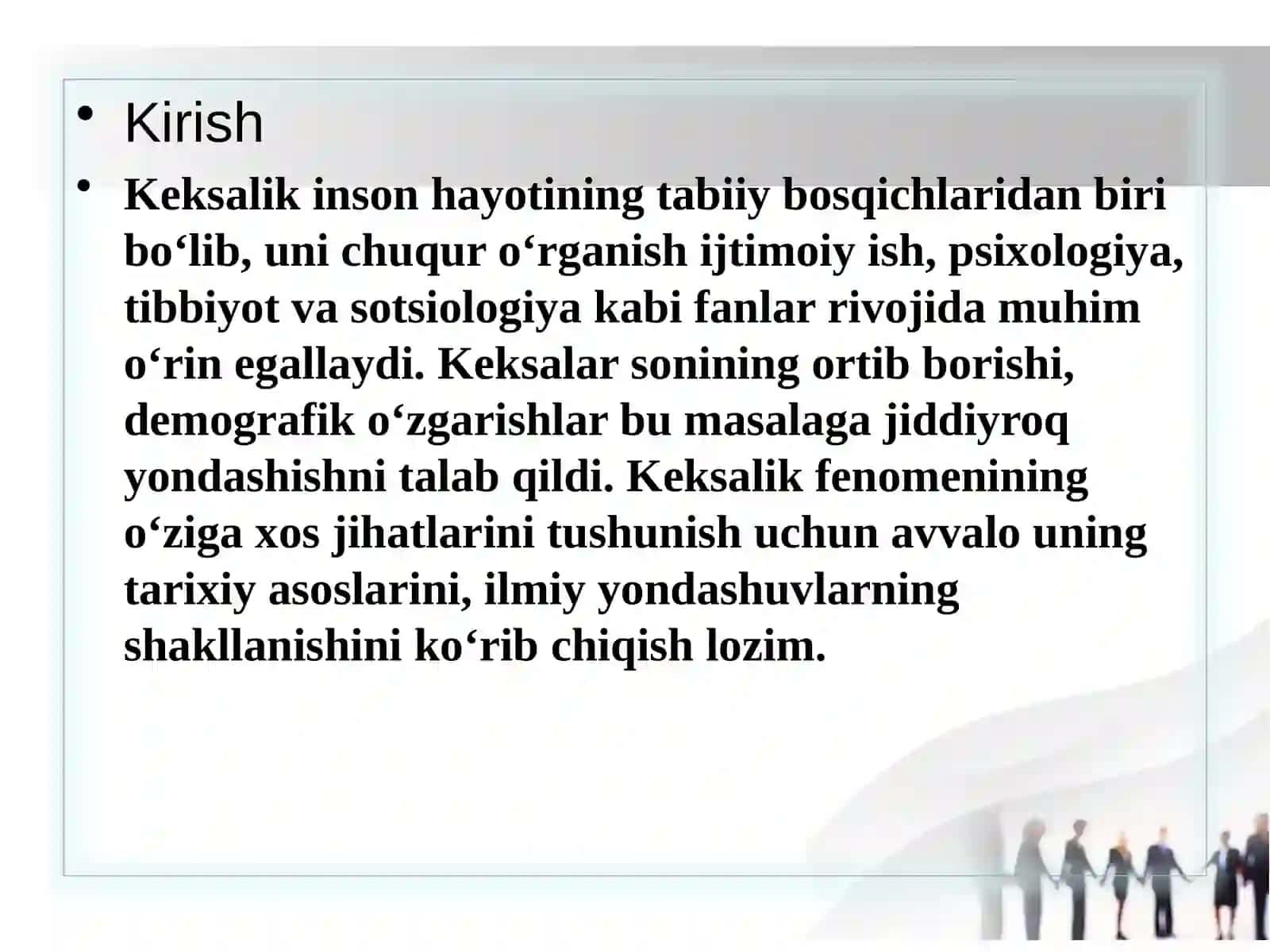 • Kirish

• Keksalik inson hayotining tabiiy bosqichlaridan biri bo‘lib, uni chuqur o‘rganish ijtimoiy ish, psixologiya, tibbiyot va sotsiologiya kabi fanlar rivojida muhim o‘rin egallaydi. Keksalar sonining ortib borishi, demografik o‘zgarishlar bu masalaga jiddiyroq yondashishni talab qildi. Keksalik fenomenining o‘ziga xos jihatlarini tushunish uchun avvalo uning tarixiy asoslarini, ilmiy yondashuvlarning shakllanishini ko‘rib chiqish lozim.